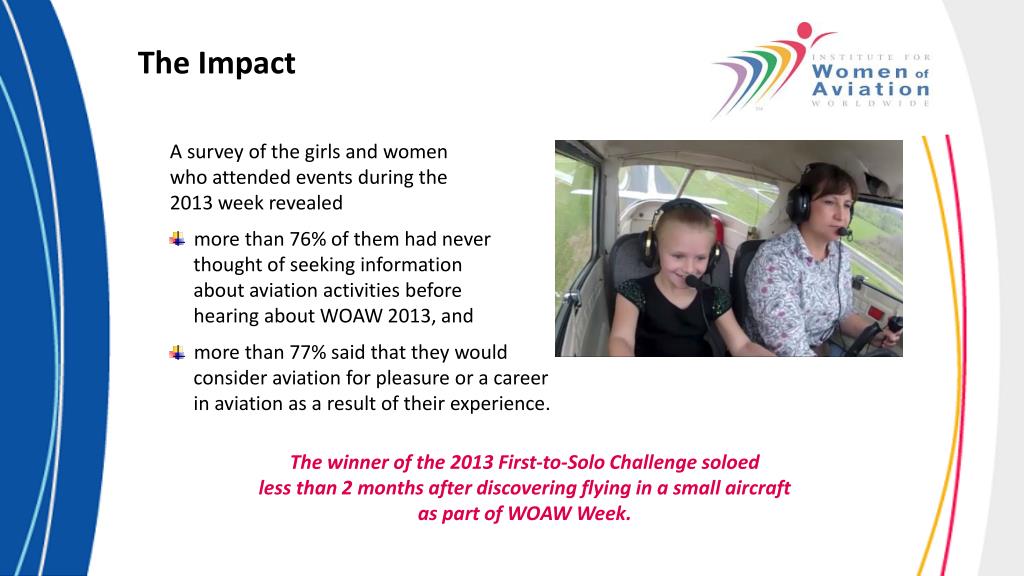 The Impact

INSTITUTE FOR
Women of
Aviation
WORLDWIDE

A survey of the girls and women who attended events during the 2013 week revealed

more than 76% of them had never thought of seeking information about aviation activities before hearing about WOAW 2013, and

more than 77% said that they would consider aviation for pleasure or a career in aviation as a result of their experience.

The winner of the 2013 First-to-Solo Challenge soloed less than 2 months after discovering flying in a small aircraft as part of WOAW Week.